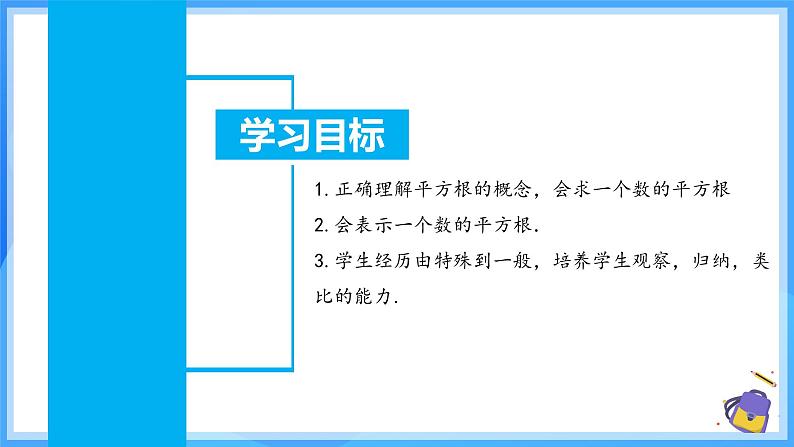 学习目标

1. 正确理解平方根的概念，会求一个数的平方根

2. 会表示一个数的平方根.

3. 学生经历由特殊到一般，培养学生观察，归纳，类比的能力.